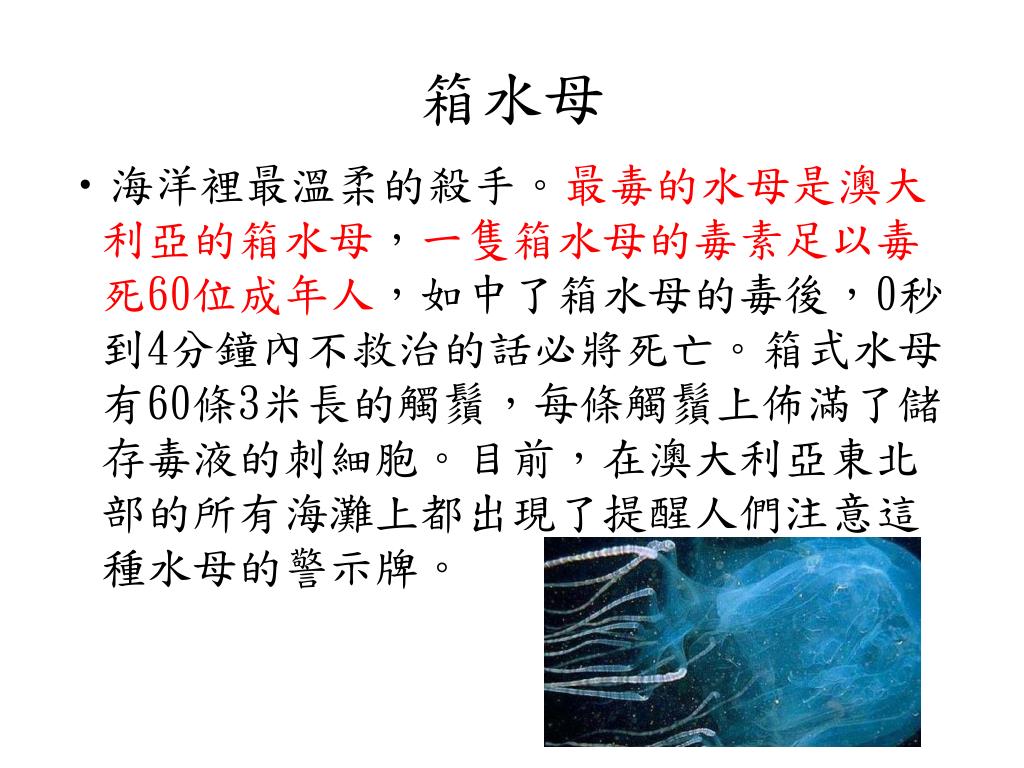 箱水母

• 海洋裡最溫柔的殺手。最毒的水母是澳大利亞的箱水母，一隻箱水母的毒素足以毒死60位成年人，如中了箱水母的毒後，0秒到4分鐘內不救治的話必將死亡。箱式水母有60條3米長的觸鬚，每條觸鬚上佈滿了儲存毒液的刺細胞。目前，在澳大利亞東北部的所有海灘上都出現了提醒人們注意這種水母的警示牌。